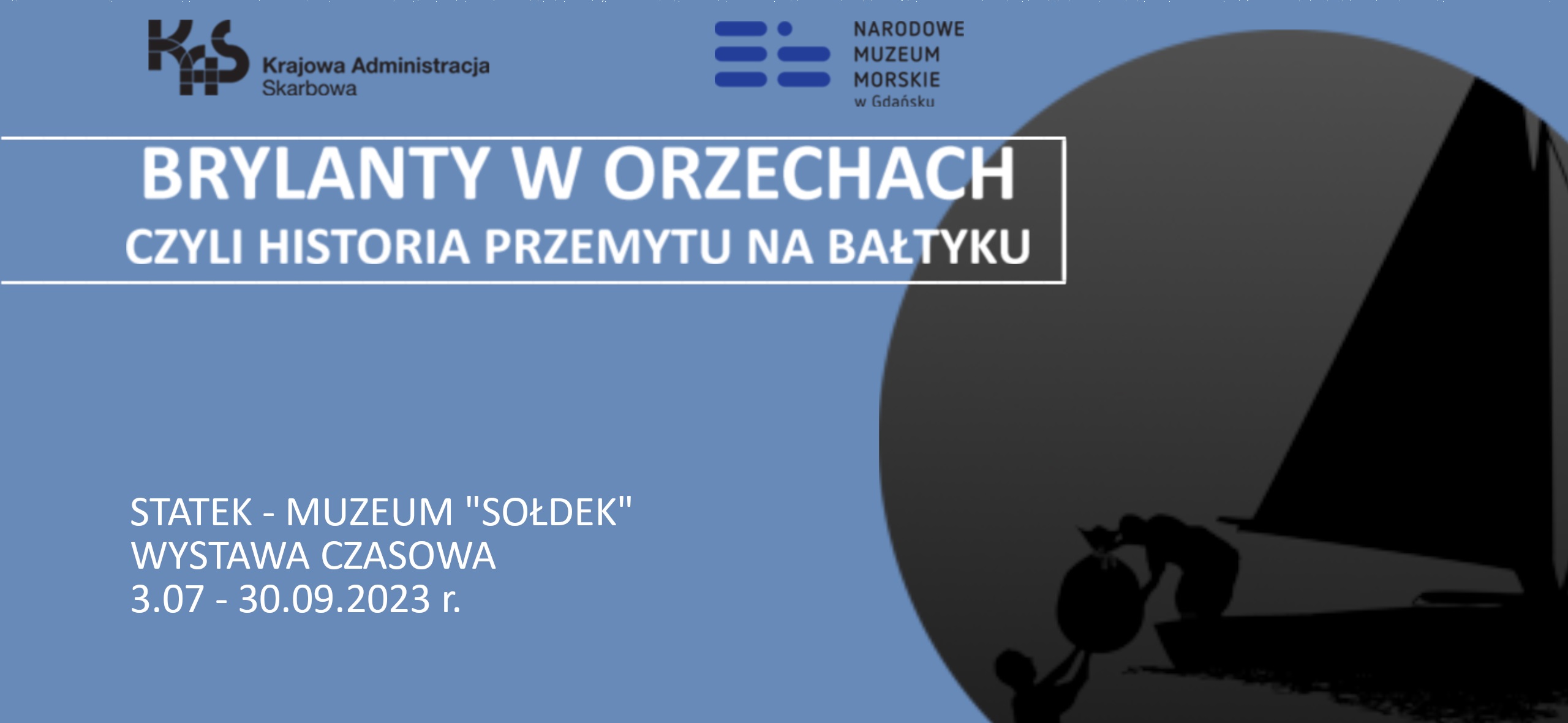 KAS Krajowa Administracja Skarbowa

NARODOWE MUZEUM MORSKIE w Gdańsku

BRYLANTY W ORZECHACH
CZYLI HISTORIA PRZEMYTU NA BAŁTYKU

STATEK - MUZEUM "SOŁDEK"
WYSTAWA CZASOWA
3.07 - 30.09.2023 r.